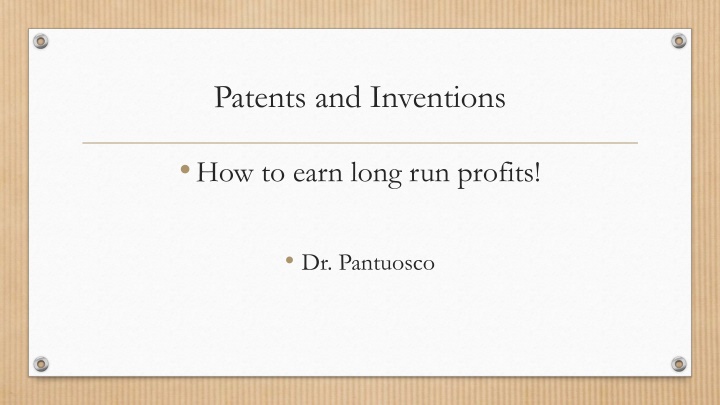 Patents and Inventions

• How to earn long run profits!

• Dr. Pantuosco